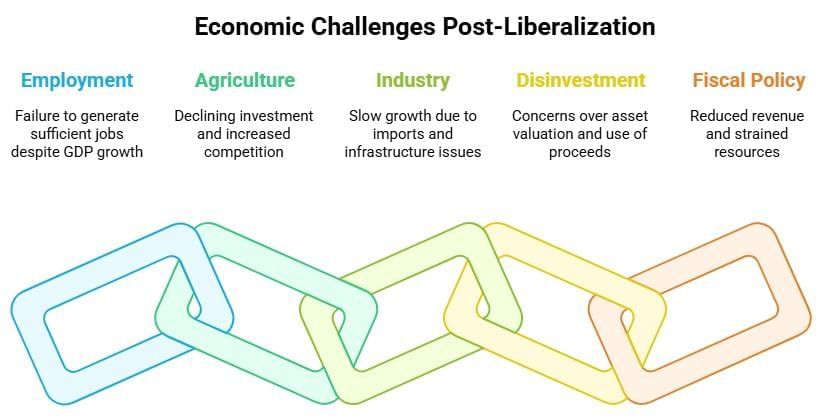 Economic Challenges Post-Liberalization

Employment

Failure to generate sufficient jobs despite GDP growth

Agriculture

Declining investment and increased competition

Industry

Slow growth due to imports and infrastructure issues

Disinvestment

Concerns over asset valuation and use of proceeds

Fiscal Policy

Reduced revenue and strained resources